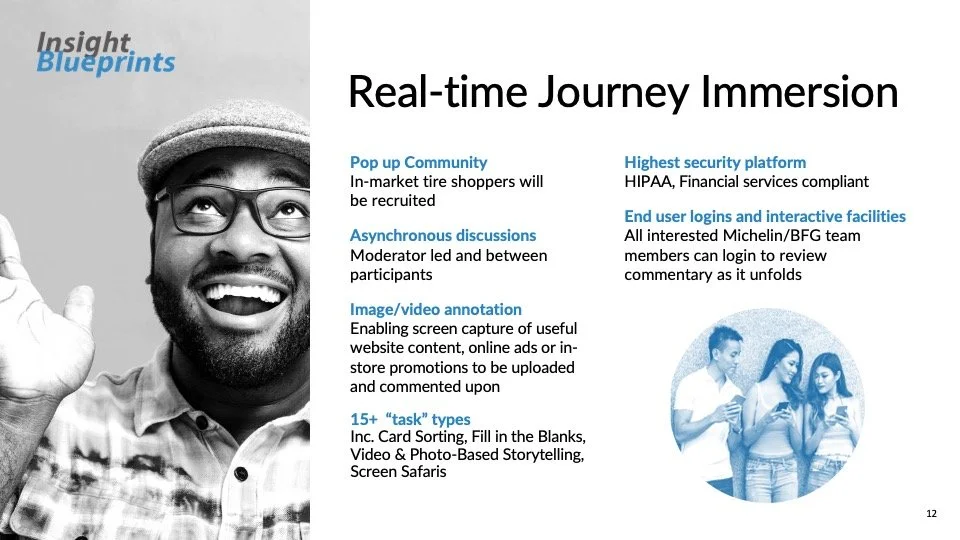 Insight Blueprints

Real-time Journey Immersion

Pop up Community
In-market tire shoppers will be recruited

Asynchronous discussions
Moderator led and between participants

Image/video annotation
Enabling screen capture of useful website content, online ads or in-store promotions to be uploaded and commented upon

15+ "task" types
Inc. Card Sorting, Fill in the Blanks, Video & Photo-Based Storytelling, Screen Safaris

Highest security platform
HIPAA, Financial services compliant

End user logins and interactive facilities
All interested Michelin/BFG team members can login to review commentary as it unfolds

12